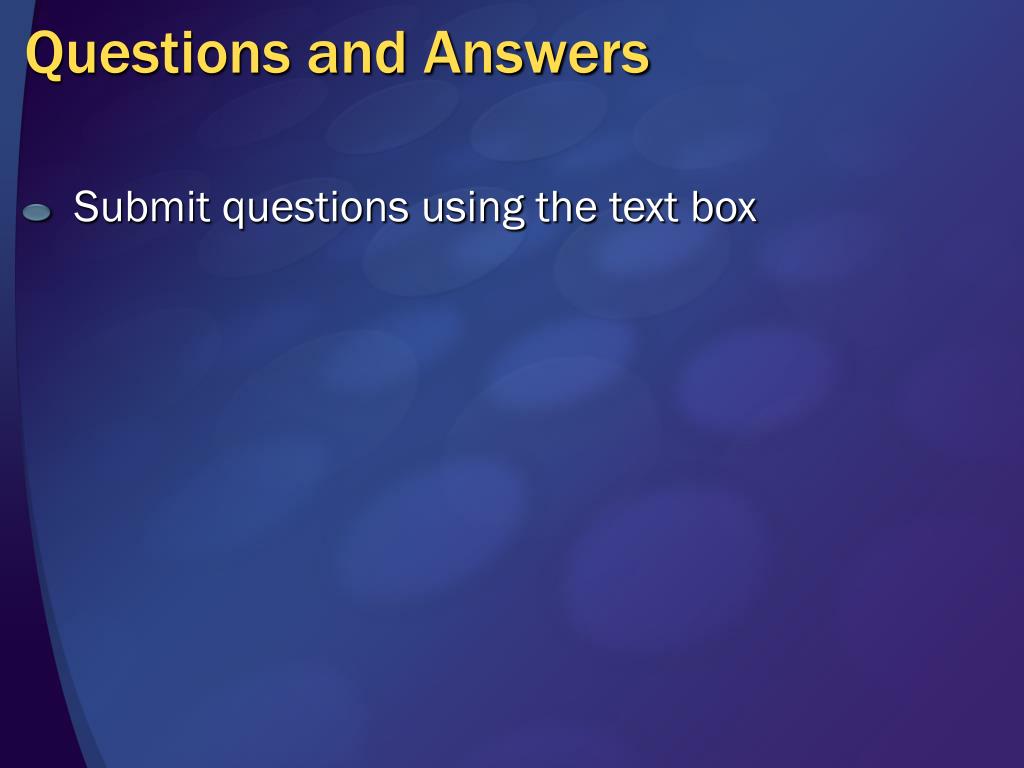 Questions and Answers

Submit questions using the text box